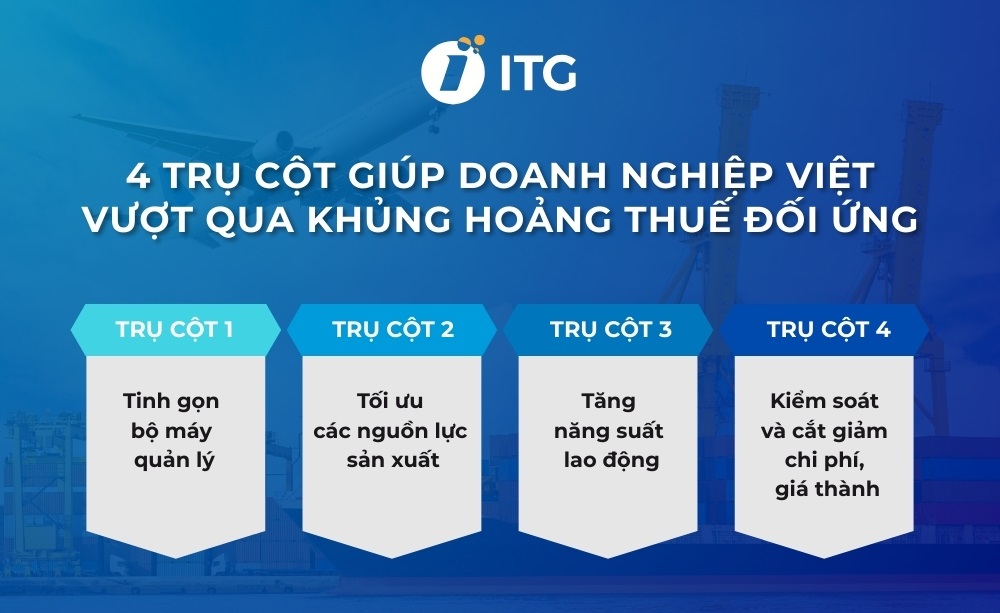 ITG

4 TRỤ CỘT GIÚP DOANH NGHIỆP VIỆT VƯỢT QUA KHỦNG HOẢNG THUẾ ĐỐI ỨNG

TRỤ CỘT 1

Tinh gọn bộ máy quản lý

TRỤ CỘT 2

Tối ưu các nguồn lực sản xuất

TRỤ CỘT 3

Tăng năng suất lao động

TRỤ CỘT 4

Kiểm soát và cắt giảm chi phí, giá thành